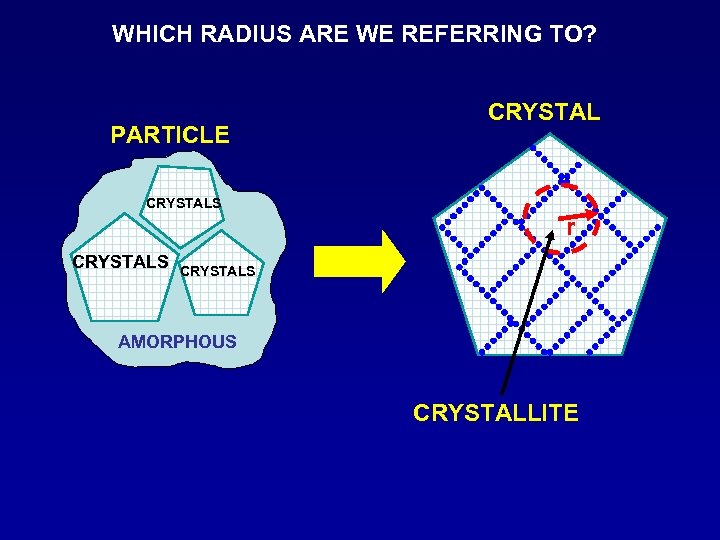 WHICH RADIUS ARE WE REFERRING TO?

PARTICLE

CRYSTALS

CRYSTALS

CRYSTALS

AMORPHOUS

CRYSTAL

r

CRYSTALLITE